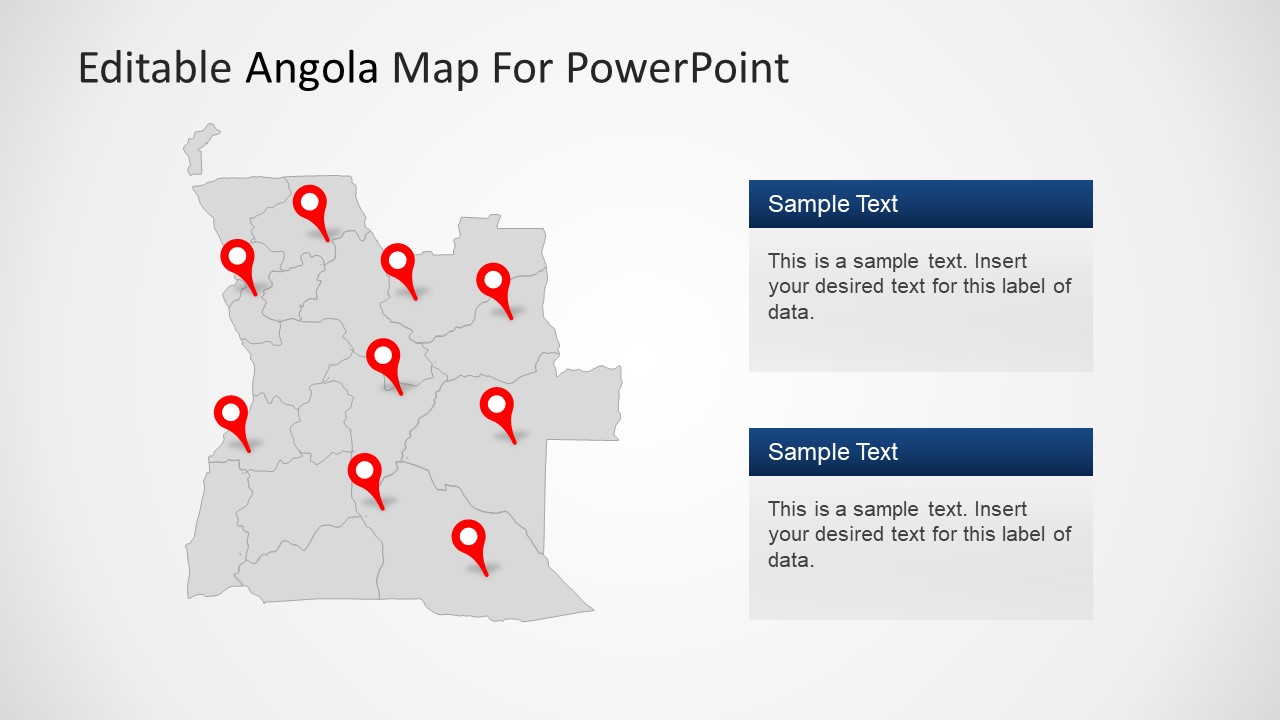 Editable Angola Map For PowerPoint

Sample Text

This is a sample text. Insert your desired text for this label of data.

Sample Text

This is a sample text. Insert your desired text for this label of data.